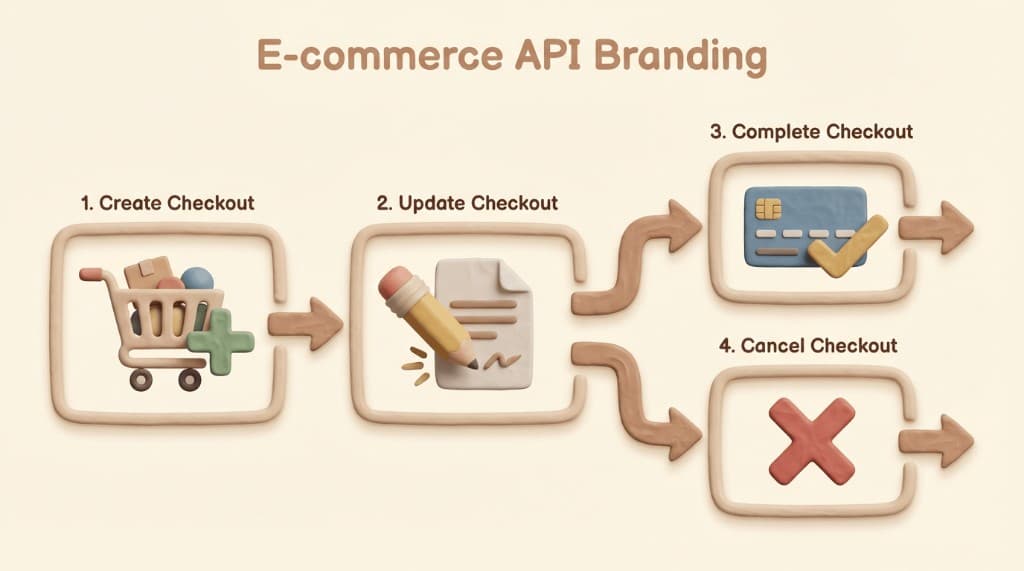 E-commerce API Branding

1. Create Checkout

2. Update Checkout

3. Complete Checkout

4. Cancel Checkout